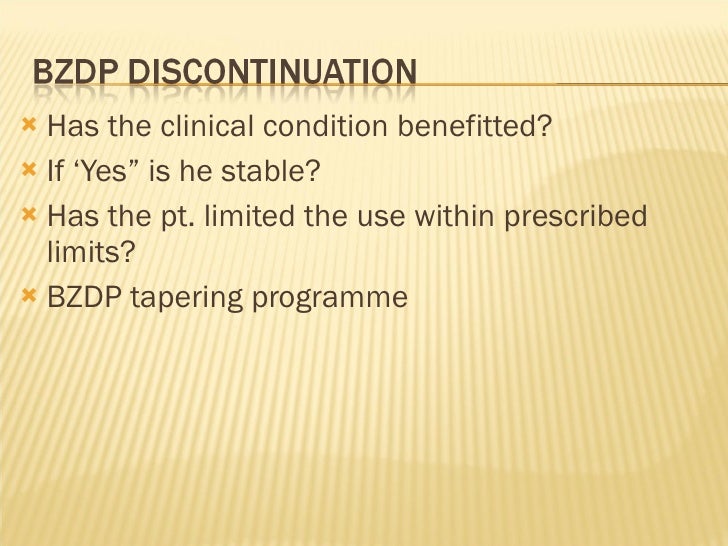 BZDP DISCONTINUATION

Has the clinical condition benefitted?

If ‘Yes” is he stable?

Has the pt. limited the use within prescribed limits?

BZDP tapering programme